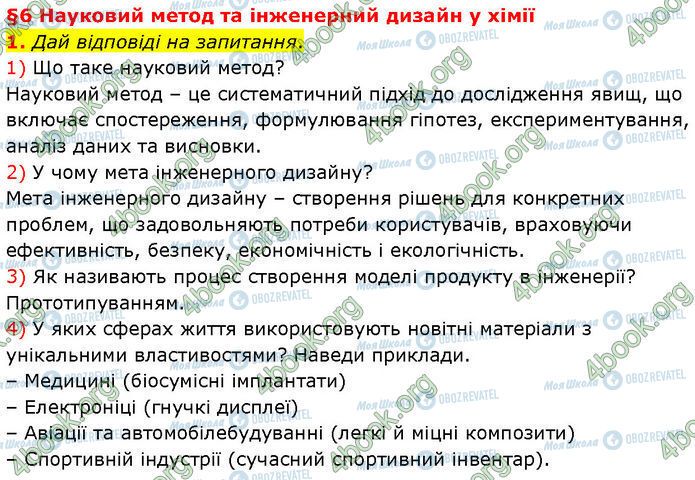 §6 Науковий метод та інженерний дизайн у хімії

1. Дай відповіді на запитання.

1) Що таке науковий метод?
Науковий метод – це систематичний підхід до дослідження явищ, що включає спостереження, формулювання гіпотез, експериментування, аналіз даних та висновки.

2) У чому мета інженерного дизайну?
Мета інженерного дизайну – створення рішень для конкретних проблем, що задовольняють потреби користувачів, враховуючи ефективність, безпеку, економічність і екологічність.

3) Як називають процес створення моделі продукту в інженерії?
Прототипуванням.

4) У яких сферах життя використовують новітні матеріали з унікальними властивостями? Наведи приклади.
– Медицині (біосумісні імплантати)
– Електроніці (гнучкі дисплеї)
– Авіації та автомобілебудуванні (легкі й міцні композити)
– Спортивній індустрії (сучасний спортивний інвентар).

4book.org
Моя Школа
OBOZREVATEL